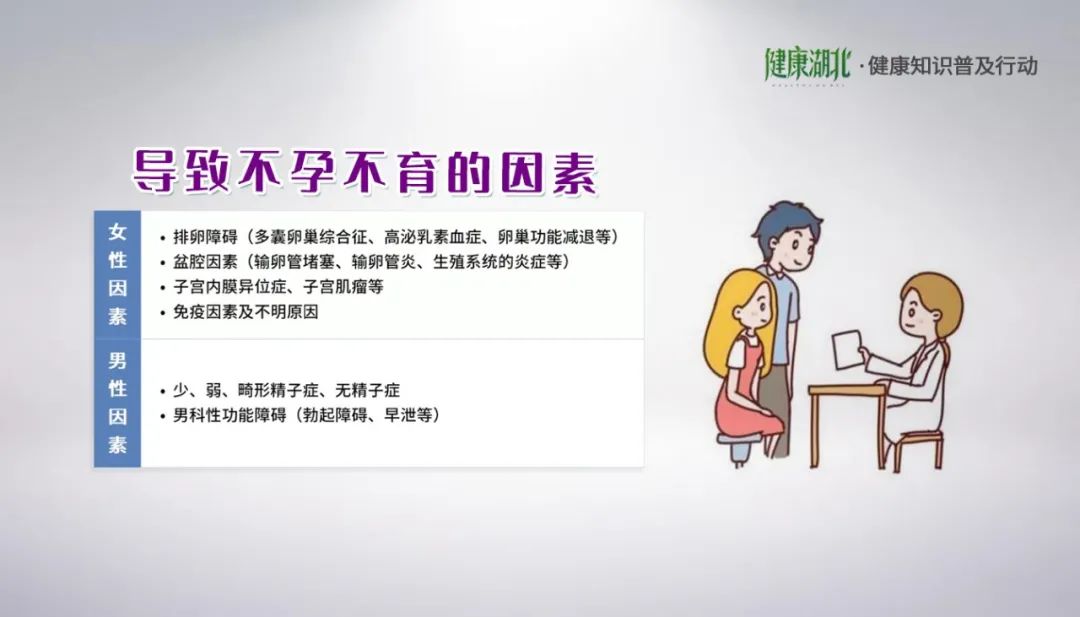 健康湖北 · 健康知识普及行动

导致不孕不育的因素

| 女性因素 | • 排卵障碍（多囊卵巢综合征、高泌乳素血症、卵巢功能减退等）<br>• 盆腔因素（输卵管堵塞、输卵管炎、生殖系统的炎症等）<br>• 子宫内膜异位症、子宫肌瘤等<br>• 免疫因素及不明原因 |
|---|---|
| 男性因素 | • 少、弱、畸形精子症、无精子症<br>• 男科性功能障碍（勃起障碍、早泄等） |